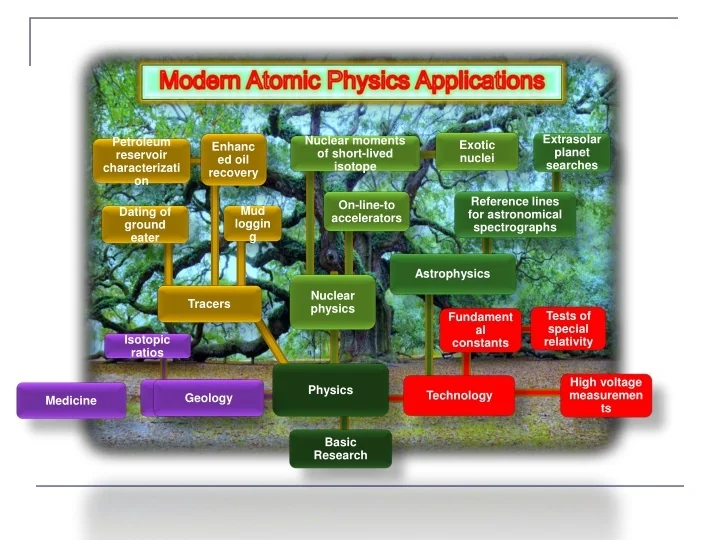 Modern Atomic Physics Applications

Petroleum reservoir characterization

Enhanced oil recovery

Nuclear moments of short-lived isotope

Exotic nuclei

Extrasolar planet searches

Dating of ground eater

Mud logging

On-line-to accelerators

Reference lines for astronomical spectrographs

Astrophysics

Tracers

Nuclear physics

Fundamental constants

Tests of special relativity

Isotopic ratios

Medicine

Geology

Physics

Technology

High voltage measurements

Basic Research